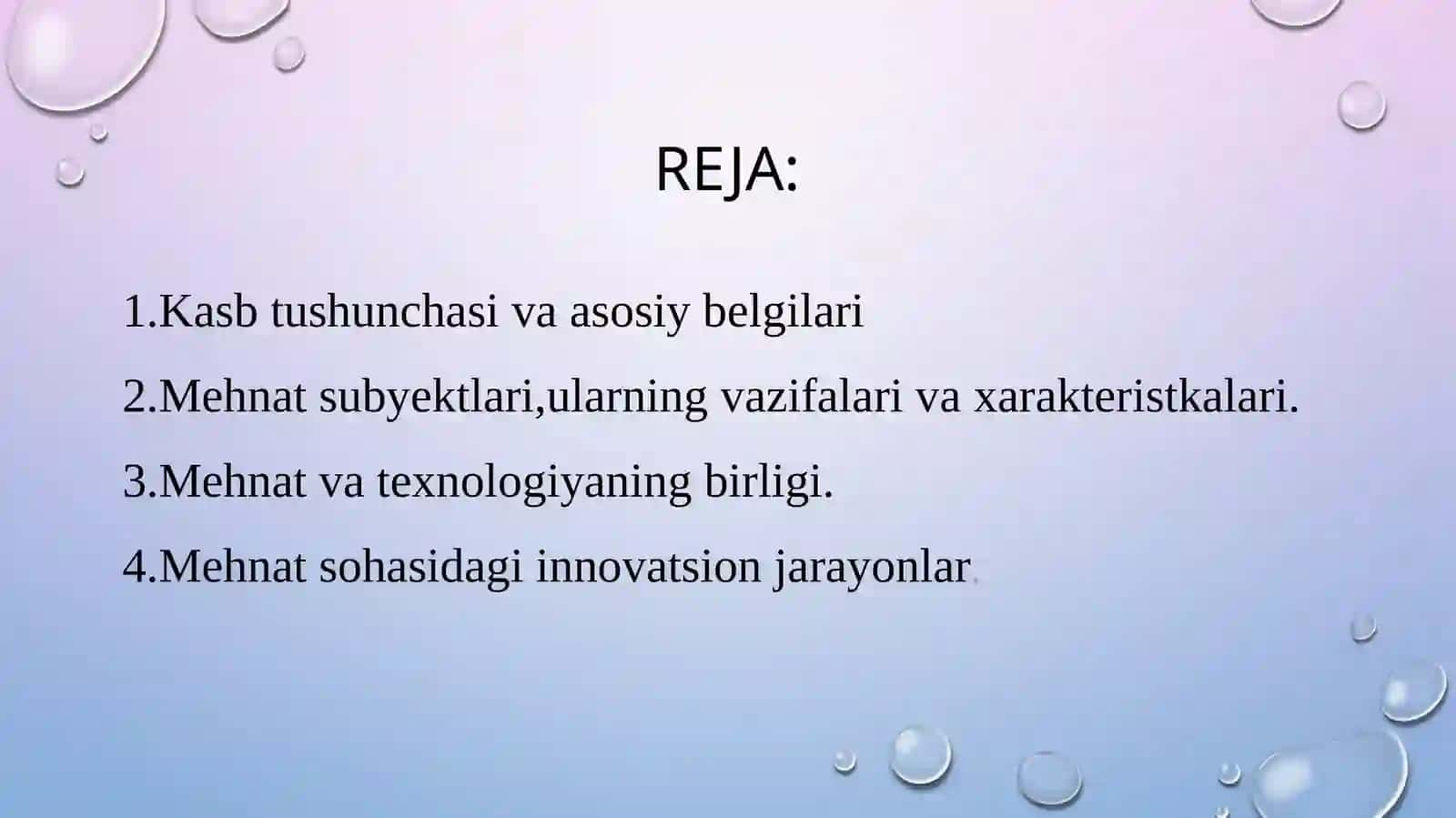 REJA:

1.Kasb tushunchasi va asosiy belgilari

2.Mehnat subyektlari,ularning vazifalari va xarakteristkalari.

3.Mehnat va texnologiyaning birligi.

4.Mehnat sohasidagi innovatsion jarayonlar.